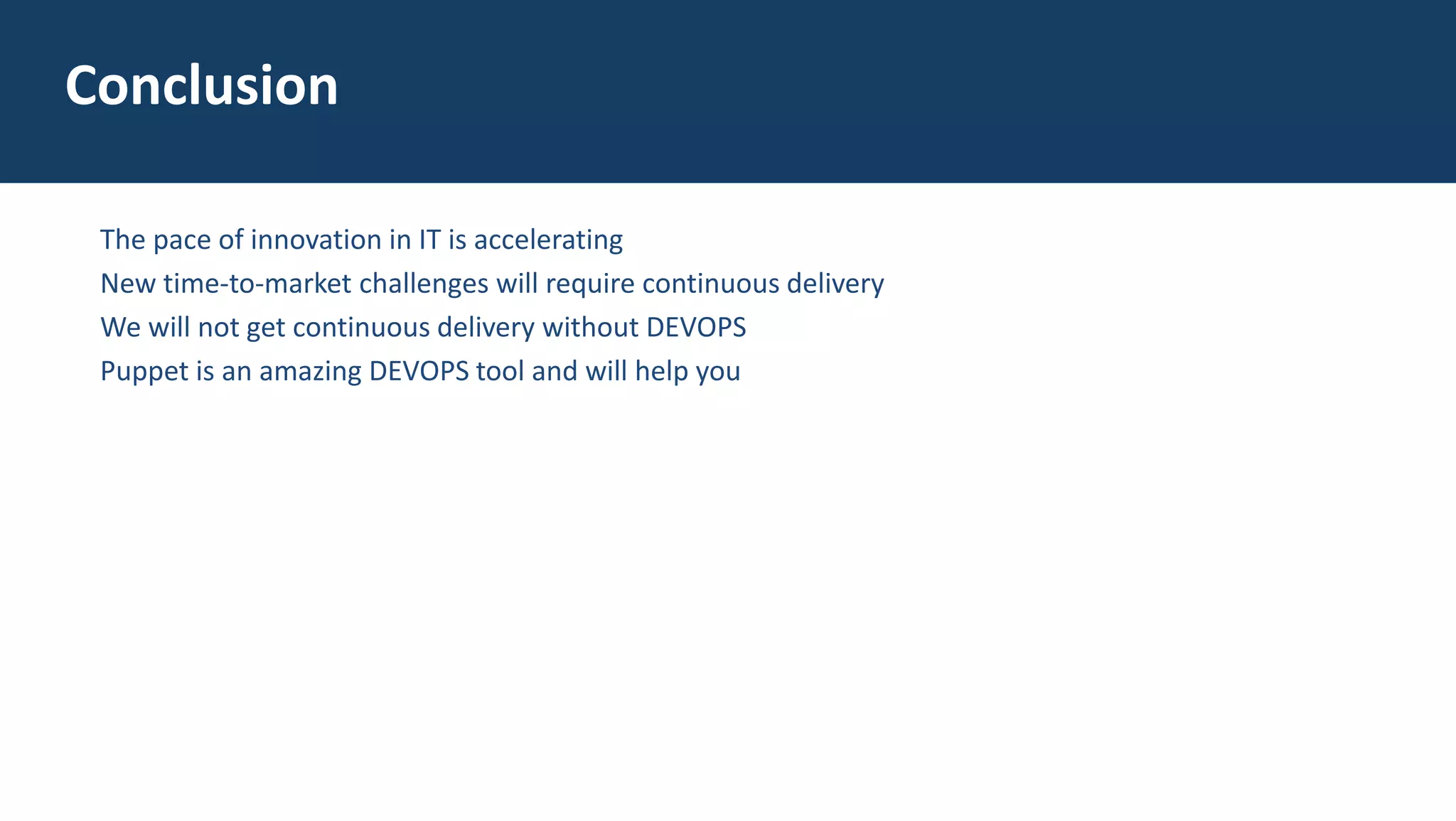 Conclusion

The pace of innovation in IT is accelerating
New time-to-market challenges will require continuous delivery
We will not get continuous delivery without DEVOPS
Puppet is an amazing DEVOPS tool and will help you